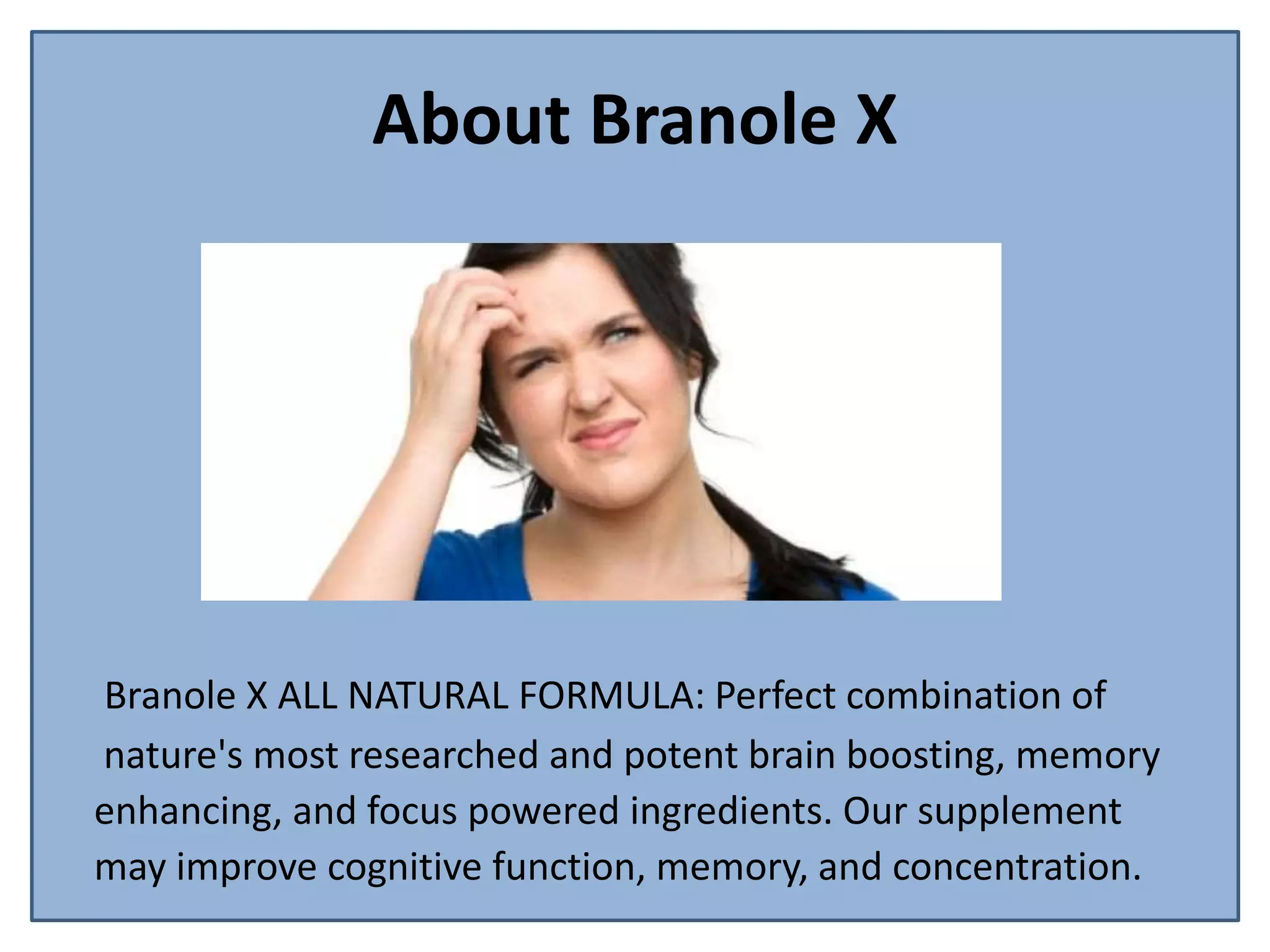 About Branole X

Branole X ALL NATURAL FORMULA: Perfect combination of nature's most researched and potent brain boosting, memory enhancing, and focus powered ingredients. Our supplement may improve cognitive function, memory, and concentration.